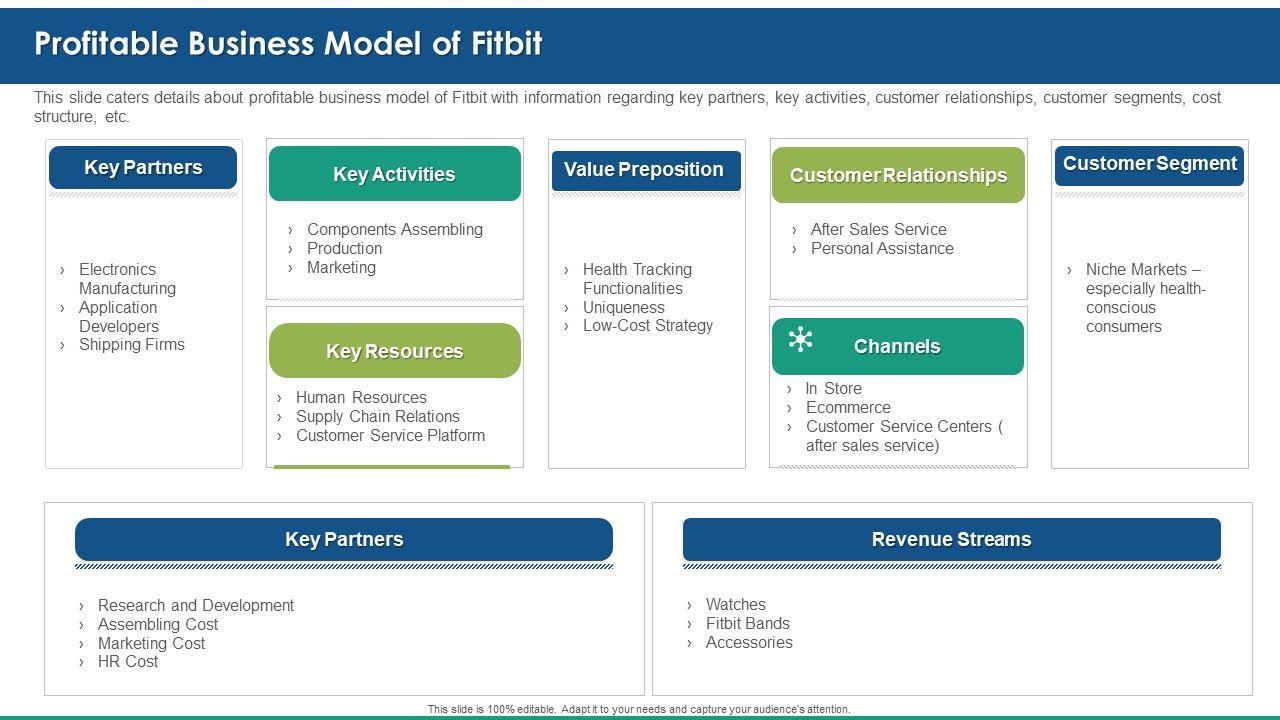 Profitable Business Model of Fitbit

This slide caters details about profitable business model of Fitbit with information regarding key partners, key activities, customer relationships, customer segments, cost structure, etc.

Key Partners

› Electronics Manufacturing
› Application Developers
› Shipping Firms

Key Activities

› Components Assembling
› Production
› Marketing

Key Resources

› Human Resources
› Supply Chain Relations
› Customer Service Platform

Value Preposition

› Health Tracking Functionalities
› Uniqueness
› Low-Cost Strategy

Customer Relationships

› After Sales Service
› Personal Assistance

Channels

› In Store
› Ecommerce
› Customer Service Centers ( after sales service)

Customer Segment

› Niche Markets – especially health-conscious consumers

Key Partners

› Research and Development
› Assembling Cost
› Marketing Cost
› HR Cost

Revenue Streams

› Watches
› Fitbit Bands
› Accessories

This slide is 100% editable. Adapt it to your needs and capture your audience's attention.